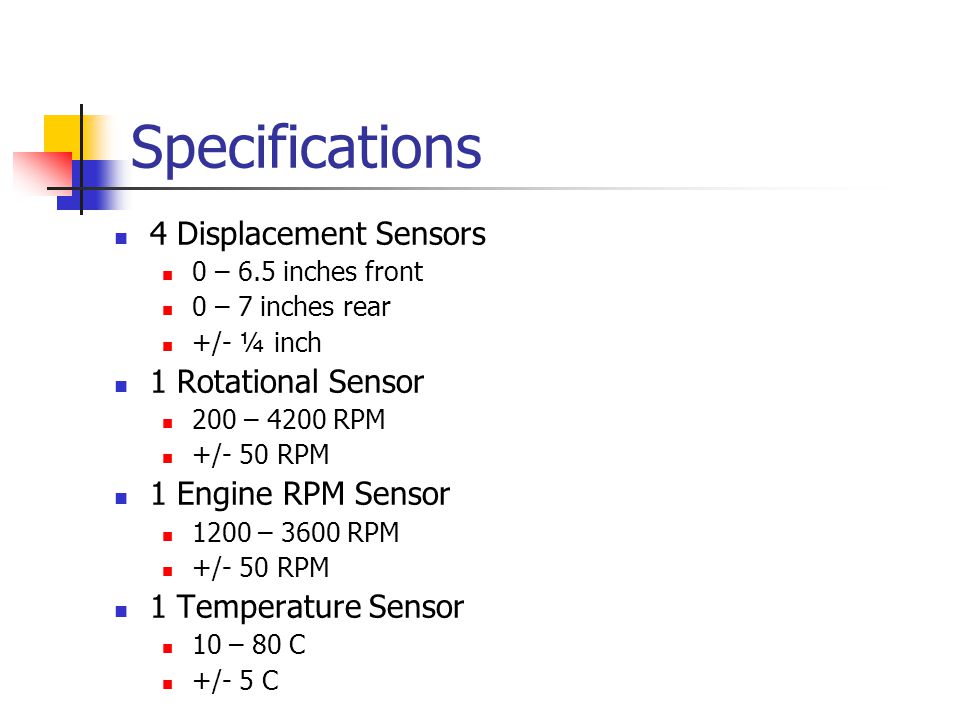 Specifications

- 4 Displacement Sensors
  - 0 – 6.5 inches front
  - 0 – 7 inches rear
  - +/- ¼ inch
- 1 Rotational Sensor
  - 200 – 4200 RPM
  - +/- 50 RPM
- 1 Engine RPM Sensor
  - 1200 – 3600 RPM
  - +/- 50 RPM
- 1 Temperature Sensor
  - 10 – 80 C
  - +/- 5 C